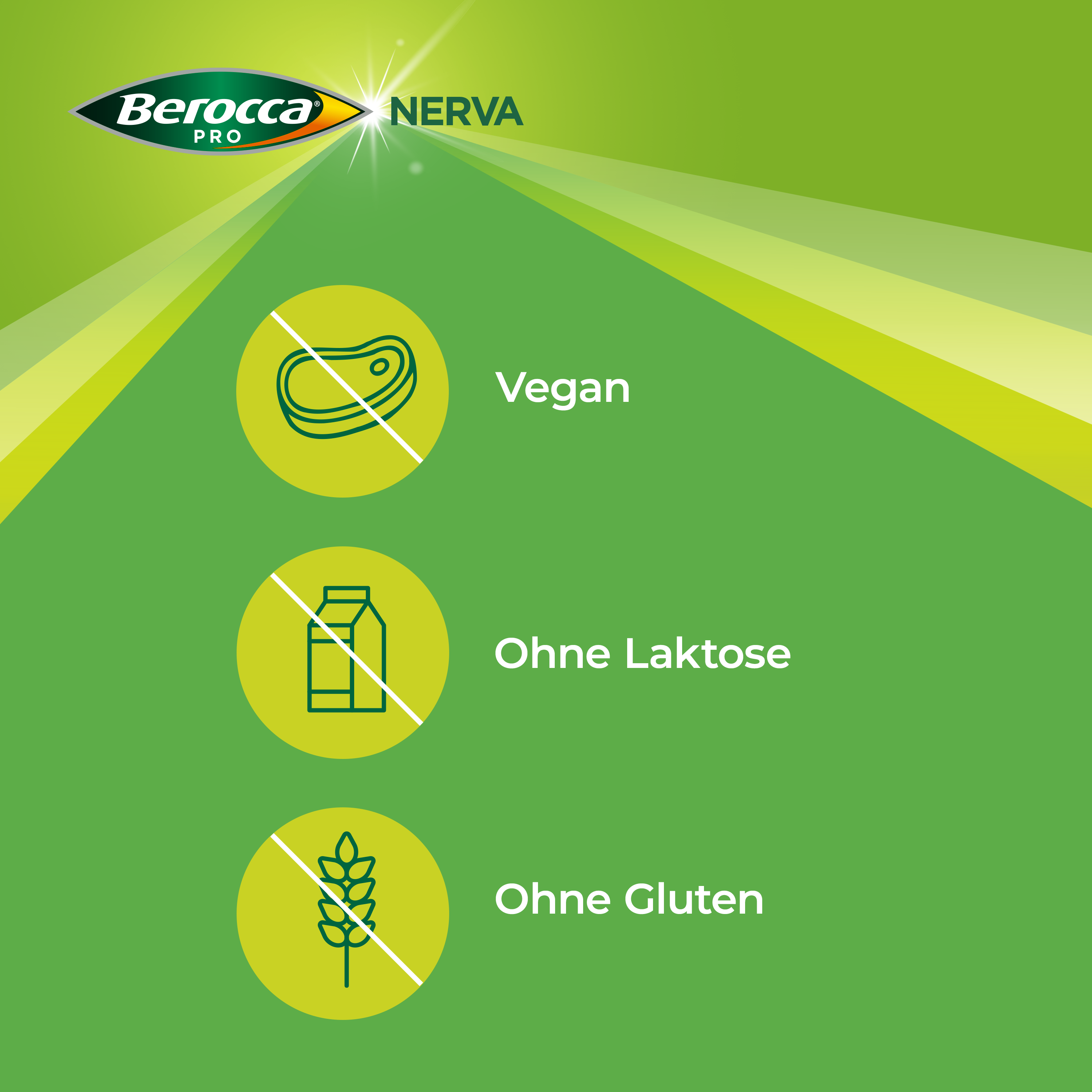 Berocca® PRO NERVA

Vegan

Ohne Laktose

Ohne Gluten